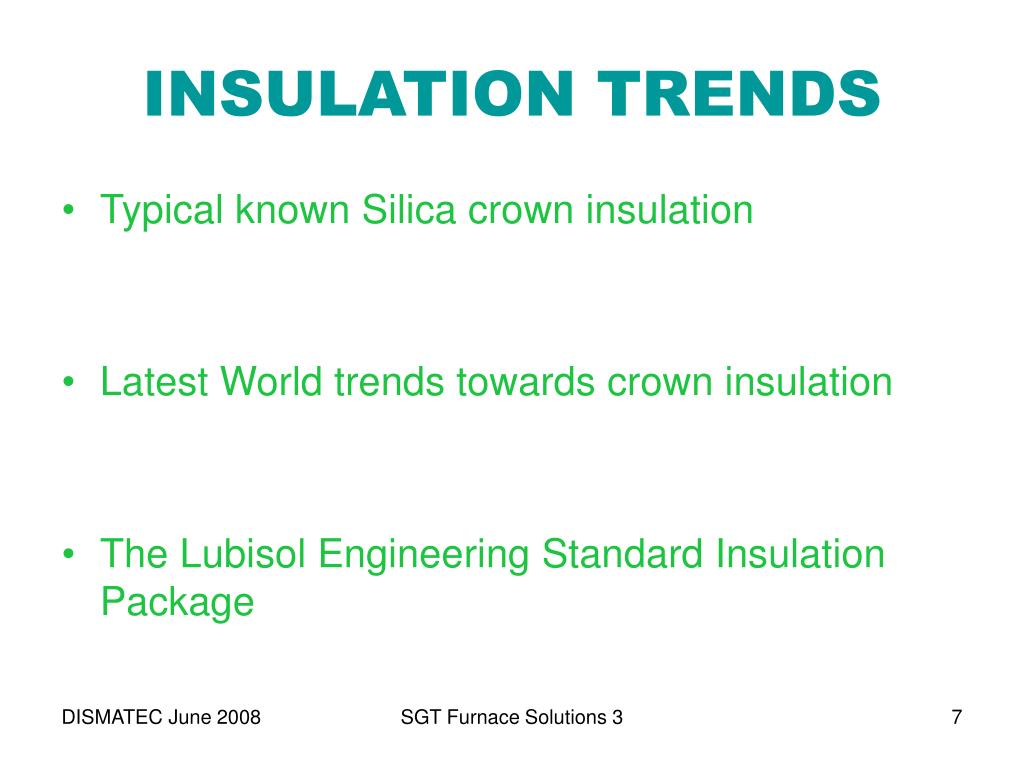 INSULATION TRENDS

• Typical known Silica crown insulation

• Latest World trends towards crown insulation

• The Lubisol Engineering Standard Insulation Package

DISMATEC June 2008

SGT Furnace Solutions 3

7